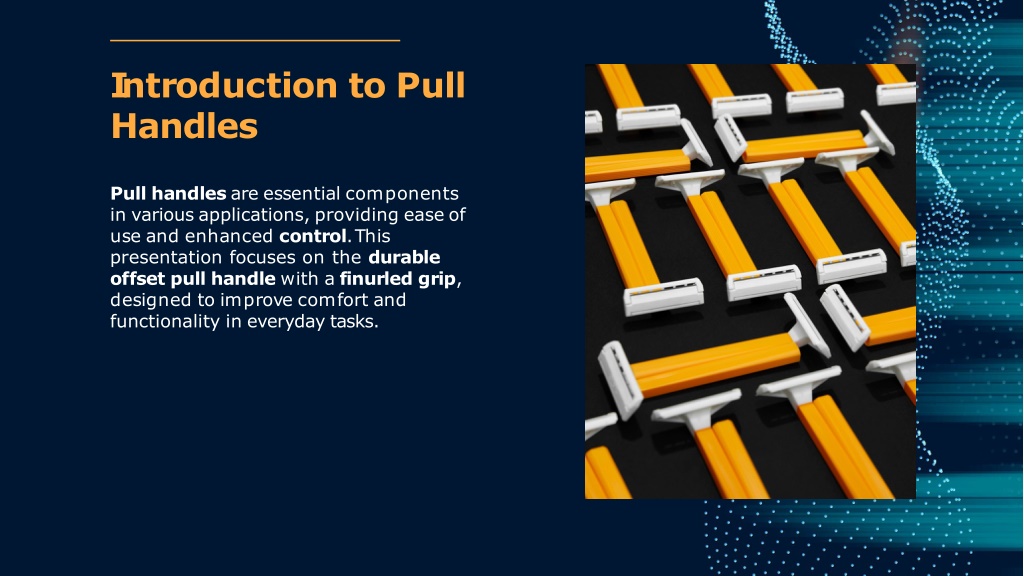 Introduction to Pull Handles

Pull handles are essential components in various applications, providing ease of use and enhanced control. This presentation focuses on the durable offset pull handle with a finurled grip, designed to improve comfort and functionality in everyday tasks.